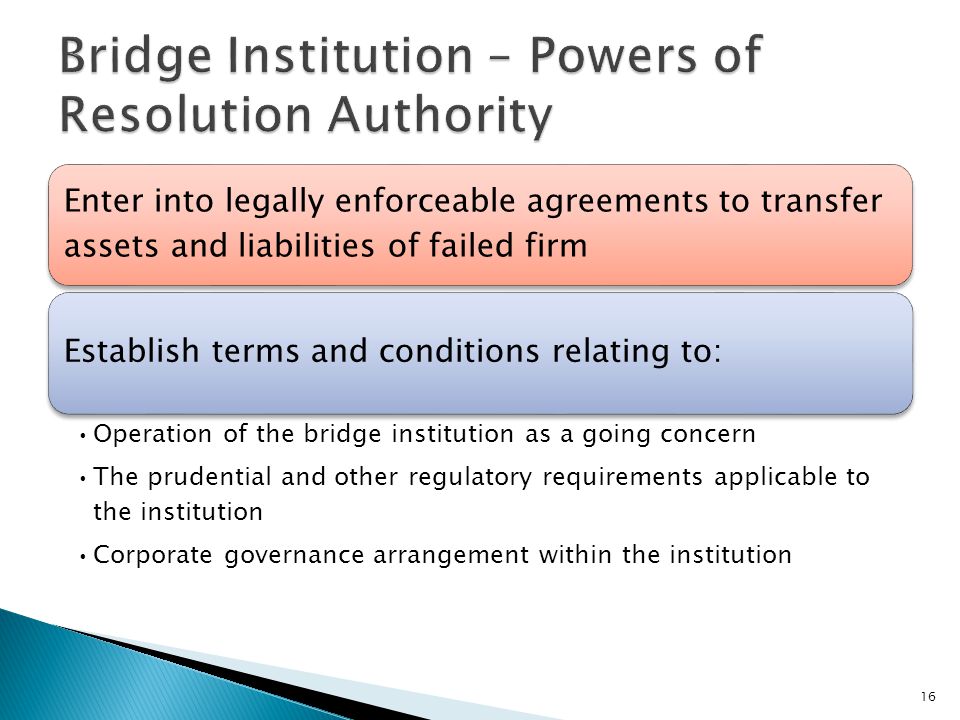 Bridge Institution – Powers of Resolution Authority

Enter into legally enforceable agreements to transfer assets and liabilities of failed firm

Establish terms and conditions relating to:

• Operation of the bridge institution as a going concern
• The prudential and other regulatory requirements applicable to the institution
• Corporate governance arrangement within the institution

16